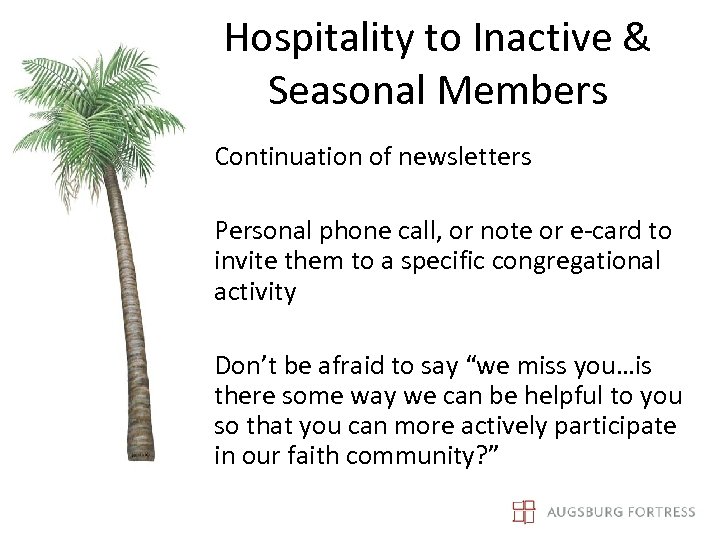 Hospitality to Inactive & Seasonal Members

Continuation of newsletters

Personal phone call, or note or e-card to invite them to a specific congregational activity

Don’t be afraid to say “we miss you…is there some way we can be helpful to you so that you can more actively participate in our faith community?”

AUGSBURG FORTRESS